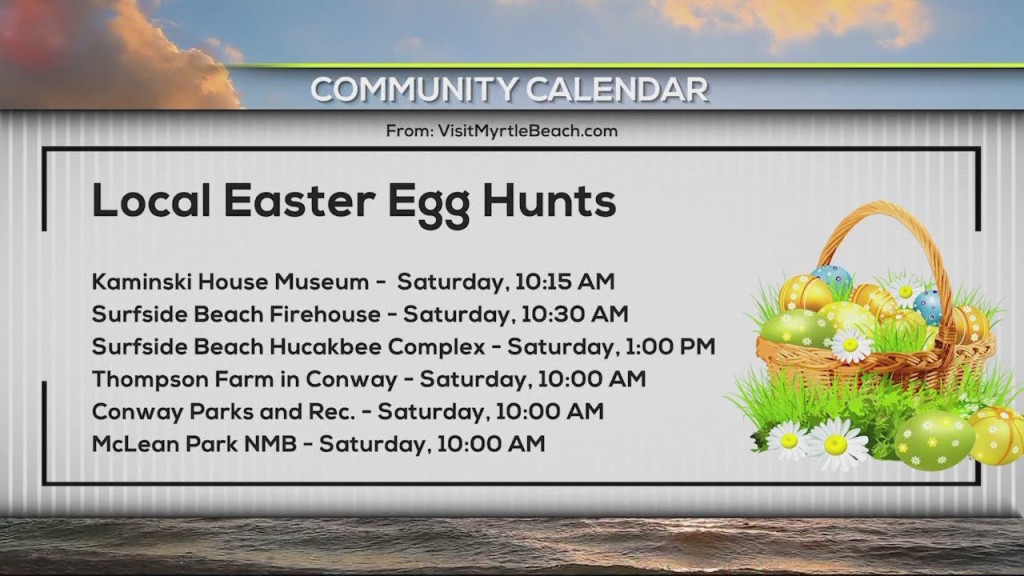 COMMUNITY CALENDAR

From: VisitMyrtleBeach.com

Local Easter Egg Hunts

Kaminski House Museum - Saturday, 10:15 AM
Surfside Beach Firehouse - Saturday, 10:30 AM
Surfside Beach Hucakbee Complex - Saturday, 1:00 PM
Thompson Farm in Conway - Saturday, 10:00 AM
Conway Parks and Rec. - Saturday, 10:00 AM
McLean Park NMB - Saturday, 10:00 AM